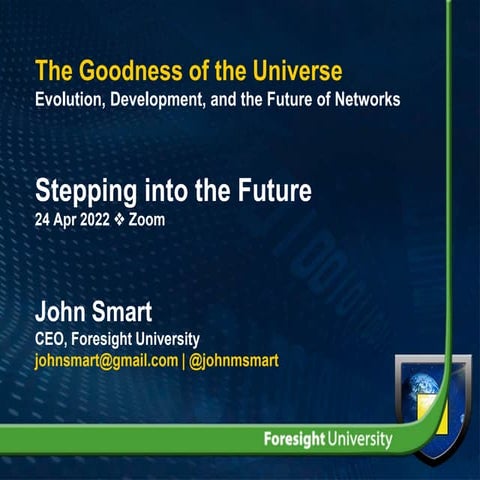 The Goodness of the Universe
Evolution, Development, and the Future of Networks

Stepping into the Future
24 Apr 2022 ❖ Zoom

John Smart
CEO, Foresight University
johnsmart@gmail.com | @johnmsmart

Foresight University